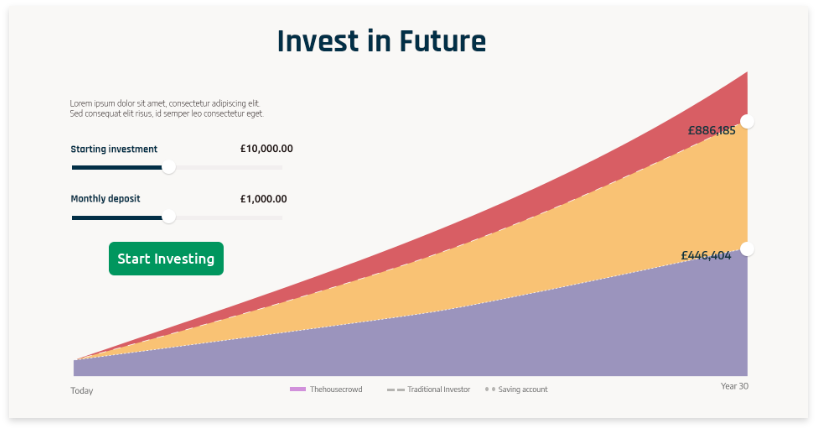 Invest in Future

Lorem ipsum dolor sit amet, consectetur adipiscing elit. Sed consequat elit risus, id semper leo consectetur eget.

Starting investment £10,000.00

Monthly deposit £1,000.00

Start Investing

£886,185

£446,404

Today

Thehousecrowd

Traditional Investor

Saving account

Year 30